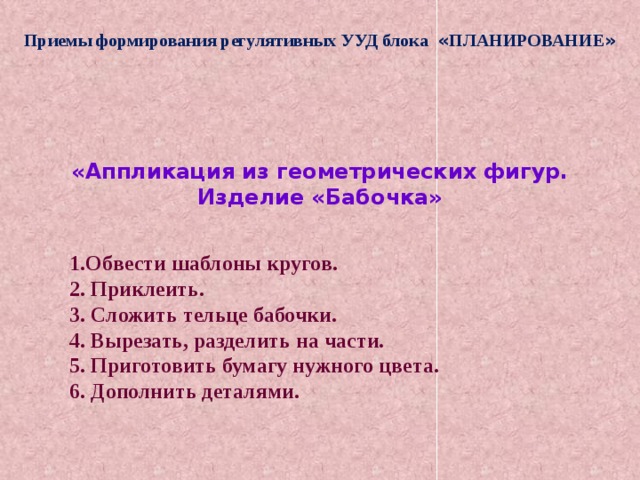 Приемы формирования регулятивных УУД блока «ПЛАНИРОВАНИЕ»

«Аппликация из геометрических фигур. Изделие «Бабочка»

1.Обвести шаблоны кругов.
2. Приклеить.
3. Сложить тельце бабочки.
4. Вырезать, разделить на части.
5. Приготовить бумагу нужного цвета.
6. Дополнить деталями.